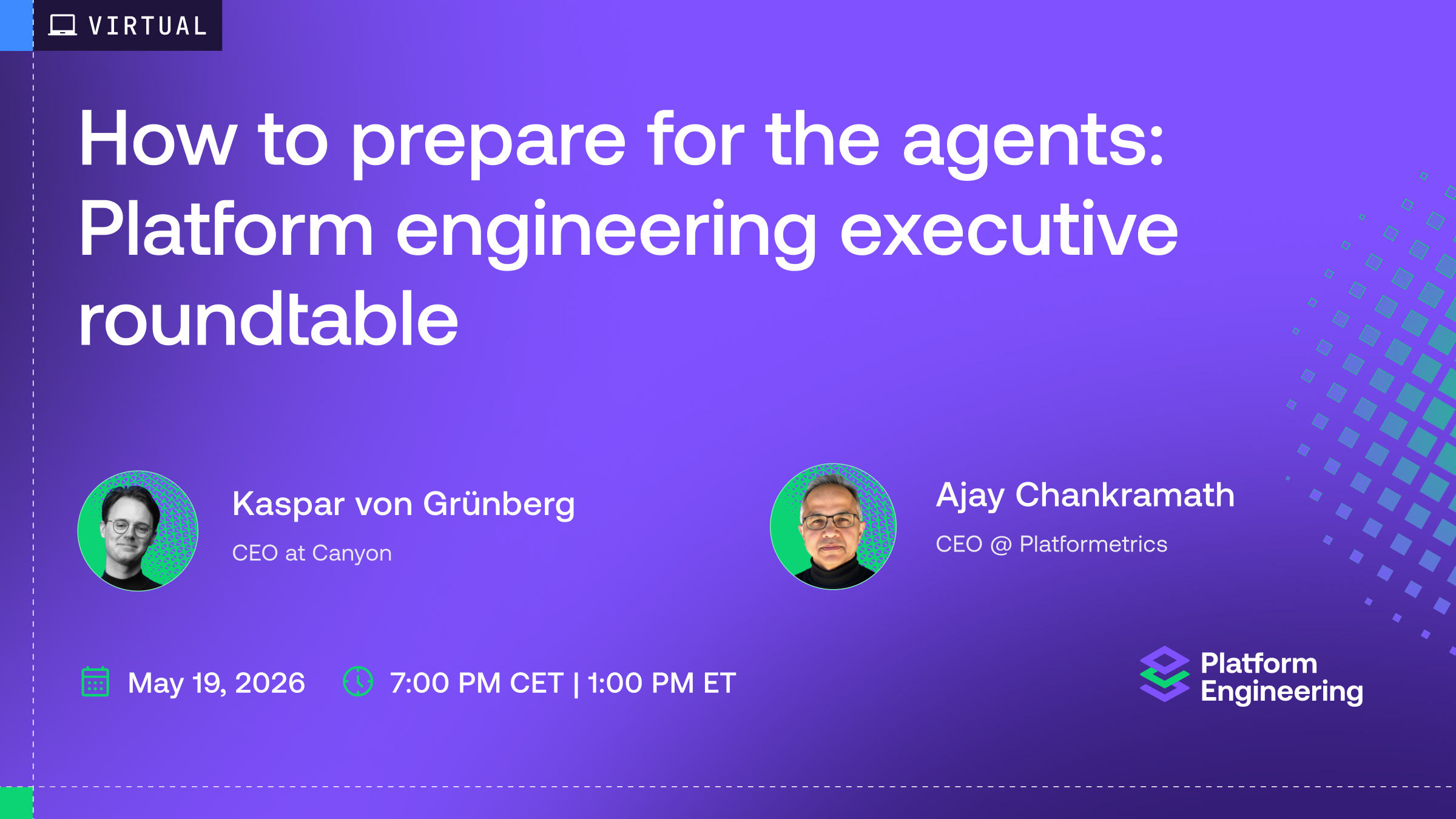 VIRTUAL

How to prepare for the agents: Platform engineering executive roundtable

Kaspar von Grünberg
CEO at Canyon

Ajay Chankramath
CEO @ Platformetrics

May 19, 2026

7:00 PM CET | 1:00 PM ET

Platform Engineering